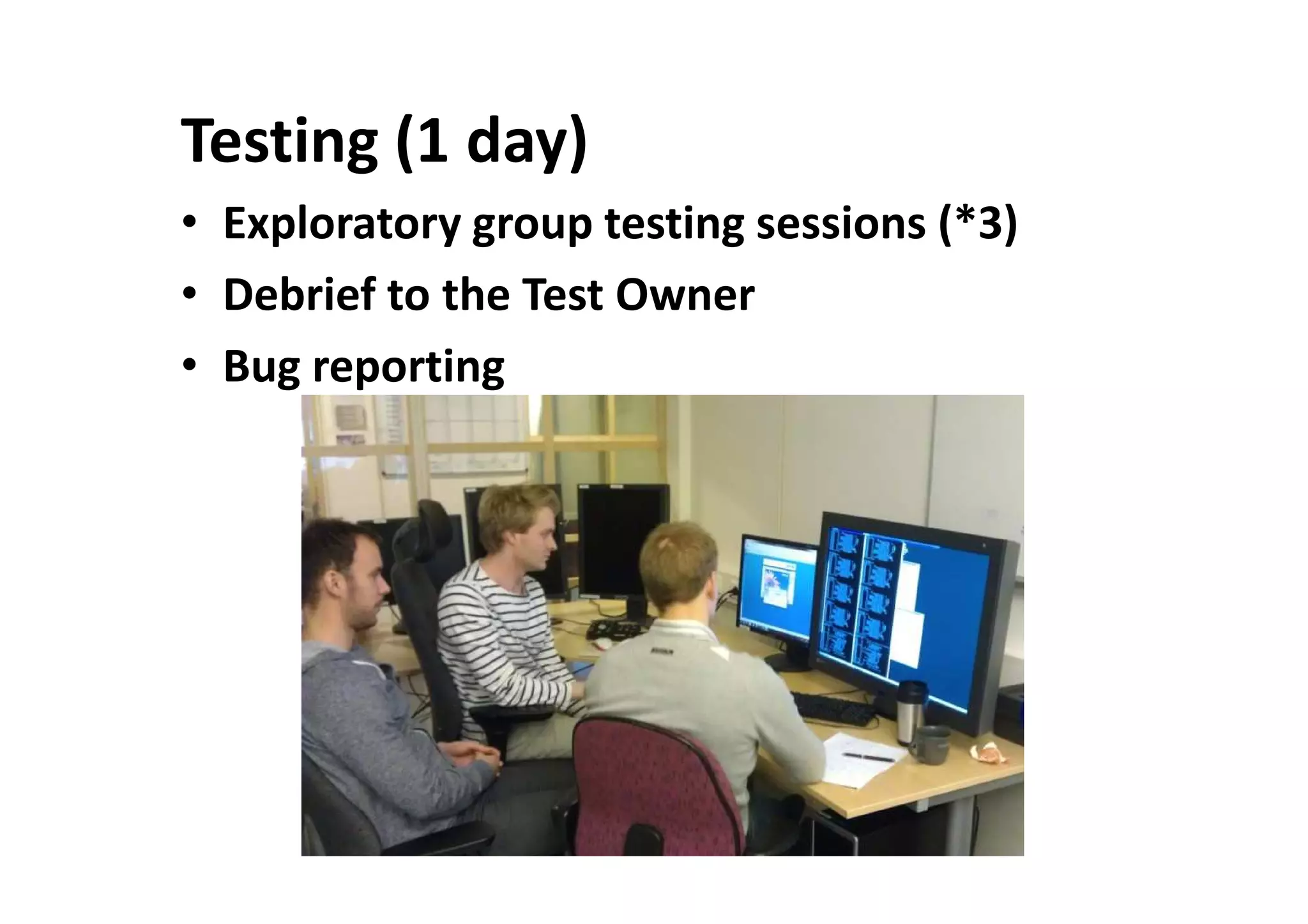 Testing (1 day)

• Exploratory group testing sessions (*3)
• Debrief to the Test Owner
• Bug reporting